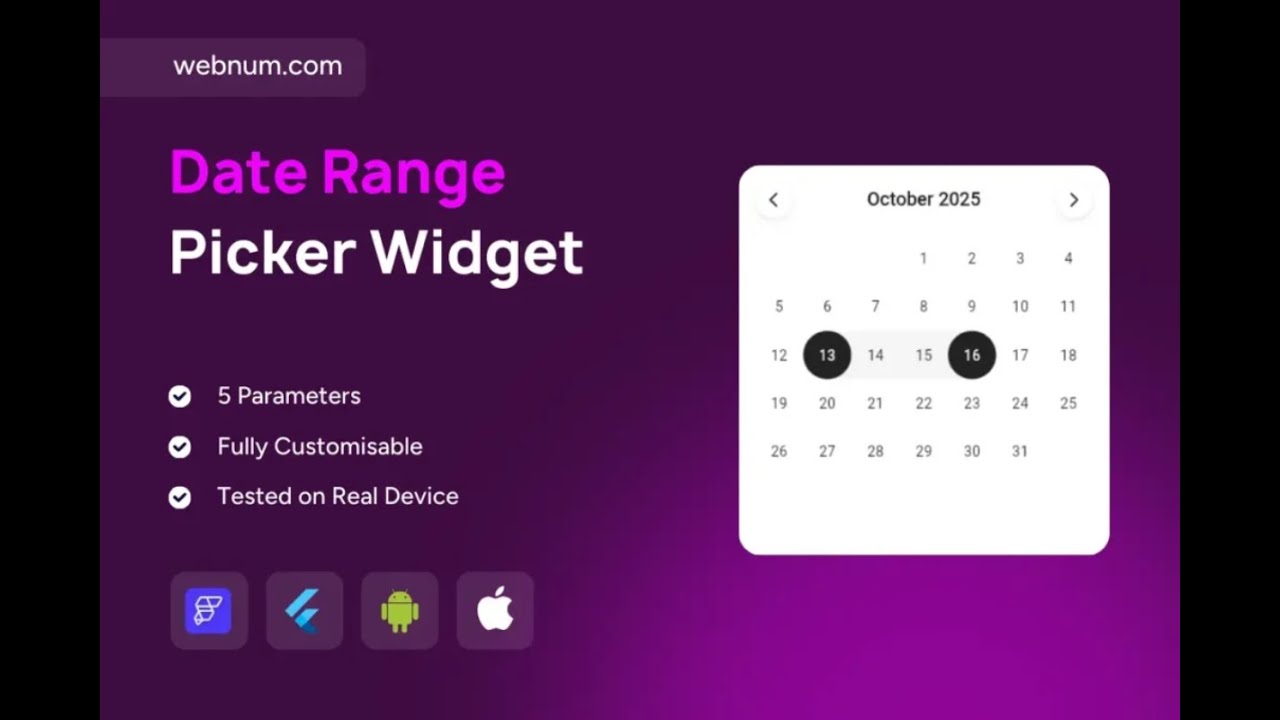 webnum.com

Date Range
Picker Widget

5 Parameters
Fully Customisable
Tested on Real Device

October 2025

| | | | | | | |
|---|---|---|---|---|---|---|
| | | | 1 | 2 | 3 | 4 |
| 5 | 6 | 7 | 8 | 9 | 10 | 11 |
| 12 | 13 | 14 | 15 | 16 | 17 | 18 |
| 19 | 20 | 21 | 22 | 23 | 24 | 25 |
| 26 | 27 | 28 | 29 | 30 | 31 | |